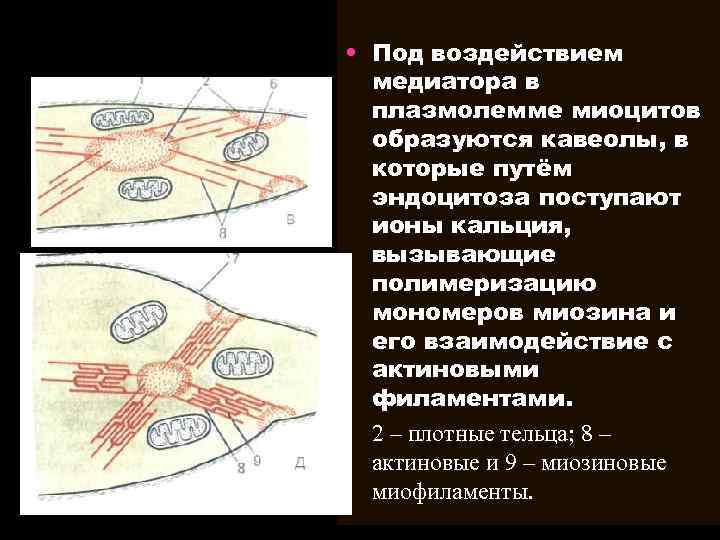 1
2
6
8
В
7
8
9
Д

• Под воздействием медиатора в плазмолемме миоцитов образуются кавеолы, в которые путём эндоцитоза поступают ионы кальция, вызывающие полимеризацию мономеров миозина и его взаимодействие с актиновыми филаментами.

2 – плотные тельца; 8 – актиновые и 9 – миозиновые миофиламенты.